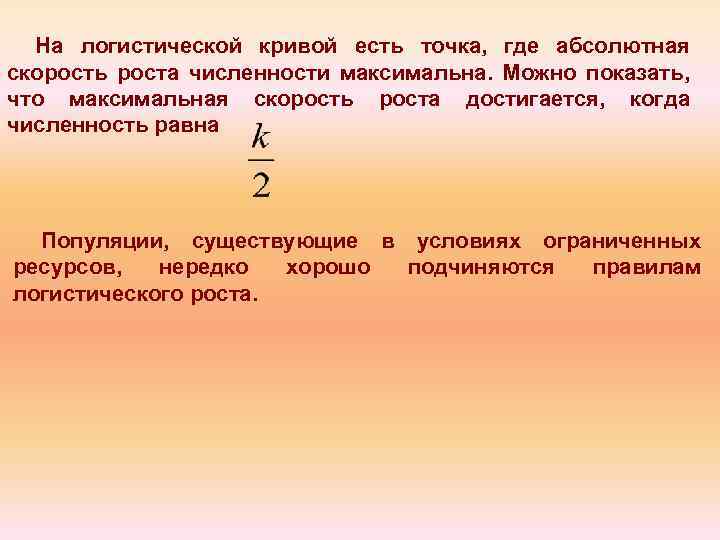 На логистической кривой есть точка, где абсолютная скорость роста численности максимальна. Можно показать, что максимальная скорость роста достигается, когда численность равна $\frac{k}{2}$

Популяции, существующие в условиях ограниченных ресурсов, нередко хорошо подчиняются правилам логистического роста.